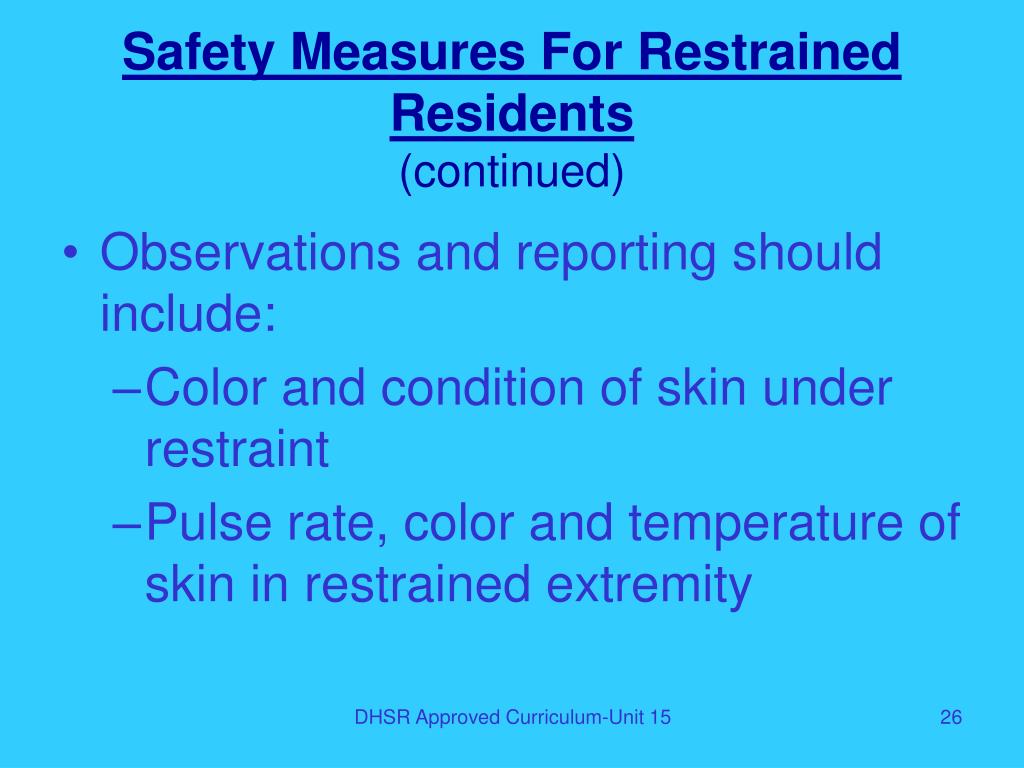 Safety Measures For Restrained Residents
(continued)

• Observations and reporting should include:
– Color and condition of skin under restraint
– Pulse rate, color and temperature of skin in restrained extremity

DHSR Approved Curriculum-Unit 15

26